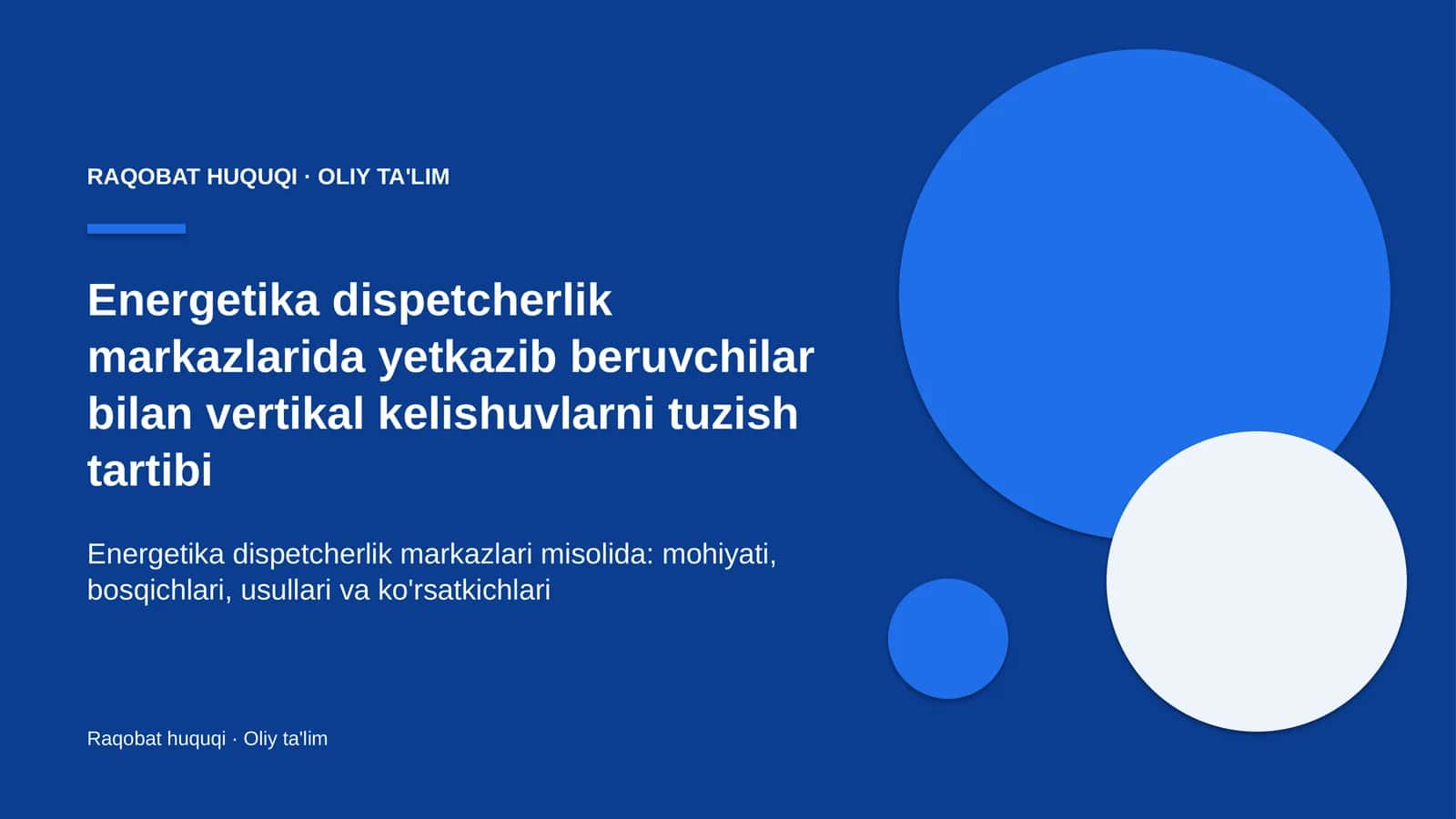 RAQOBAT HUQUQI · OLIY TA'LIM

Energetika dispetcherlik markazlarida yetkazib beruvchilar bilan vertikal kelishuvlarni tuzish tartibi

Energetika dispetcherlik markazlari misolida: mohiyati, bosqichlari, usullari va ko'rsatkichlari

Raqobat huquqi · Oliy ta'lim